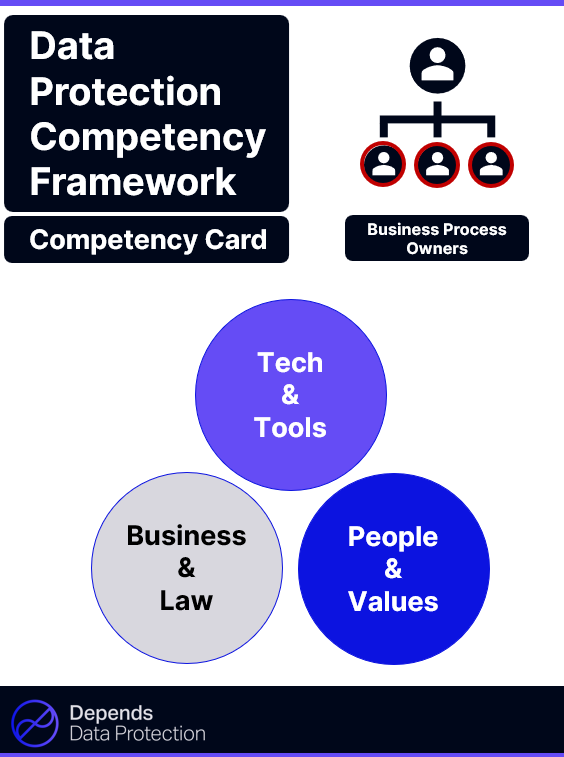 Data Protection Competency Framework

Competency Card

Business Process Owners

Tech & Tools

Business & Law

People & Values

Depends
Data Protection